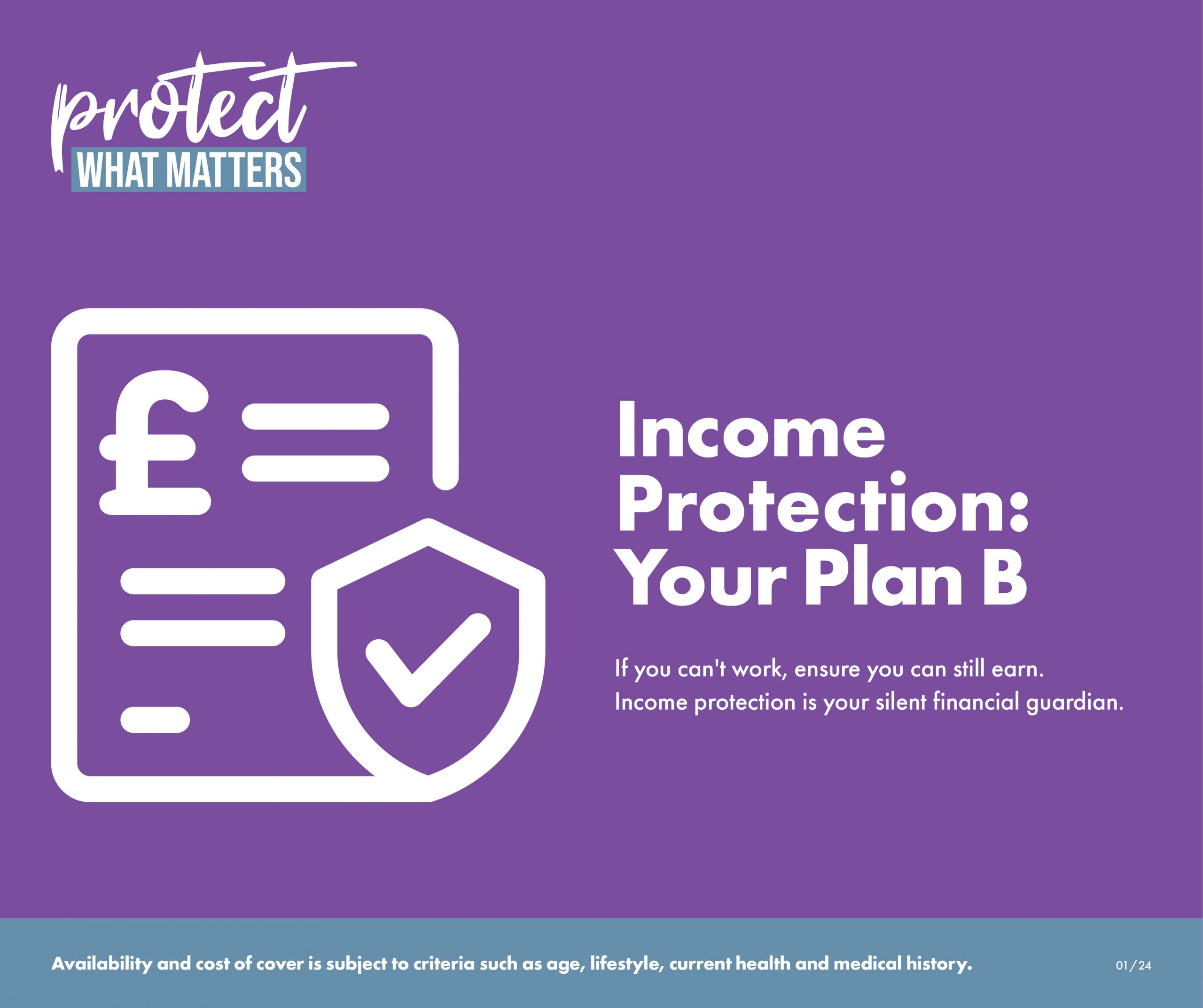 protect
WHAT MATTERS

£

Income Protection: Your Plan B

If you can't work, ensure you can still earn.
Income protection is your silent financial guardian.

Availability and cost of cover is subject to criteria such as age, lifestyle, current health and medical history.

01/24